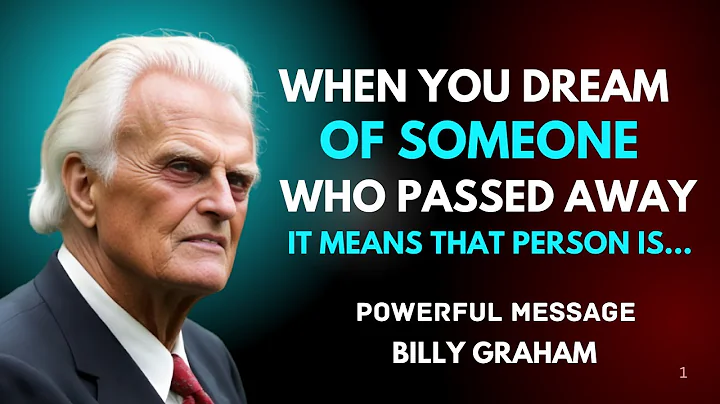 WHEN YOU DREAM
OF SOMEONE
WHO PASSED AWAY
IT MEANS THAT PERSON IS...

POWERFUL MESSAGE
BILLY GRAHAM

1